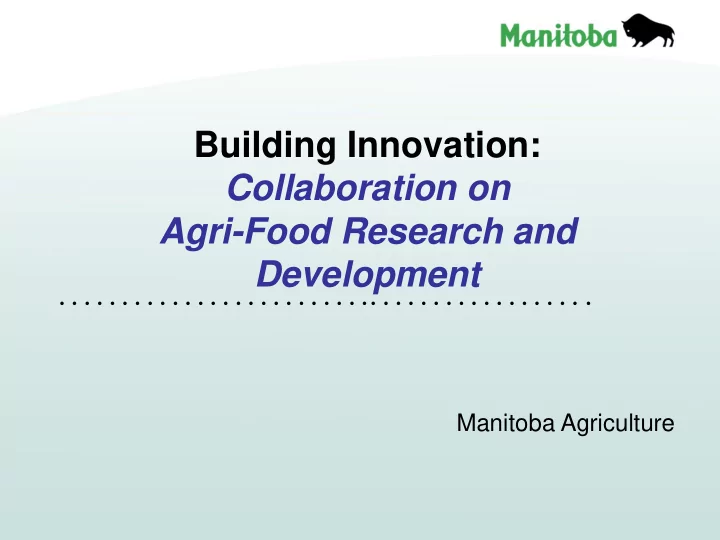 Manitoba

Building Innovation:
Collaboration on Agri-Food Research and Development

Manitoba Agriculture